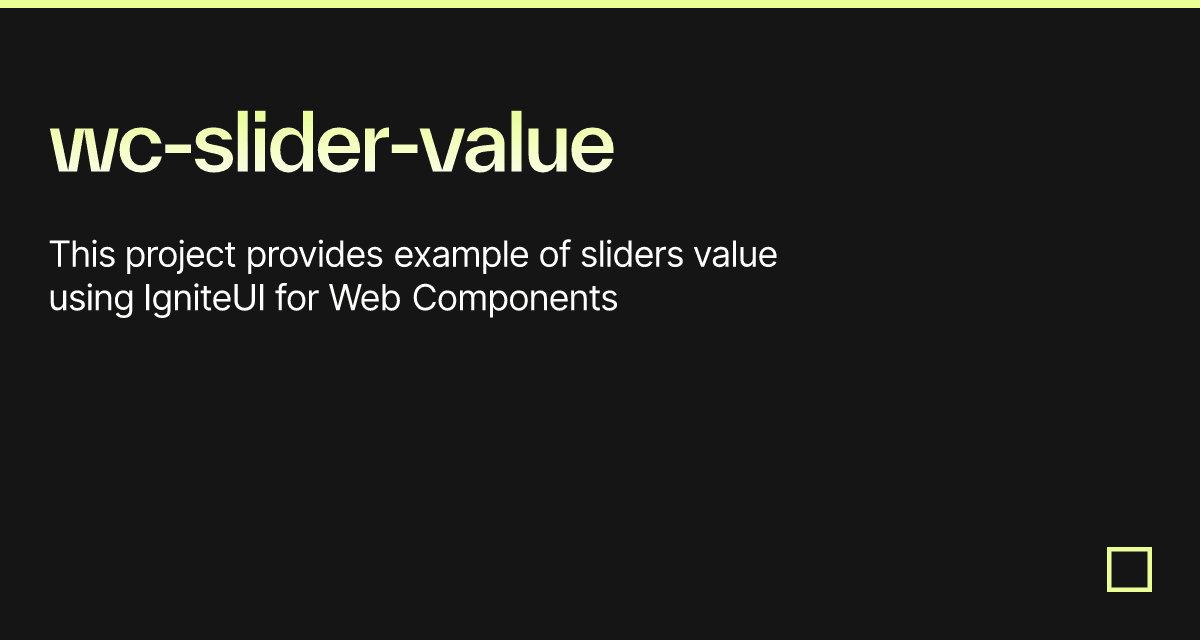 wc-slider-value

This project provides example of sliders value using IgniteUI for Web Components